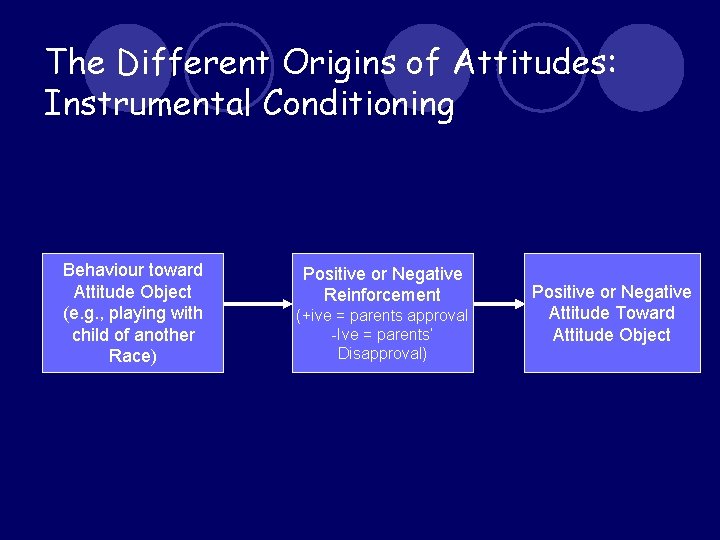 The Different Origins of Attitudes: Instrumental Conditioning

Behaviour toward Attitude Object (e.g., playing with child of another Race)

Positive or Negative Reinforcement (+ive = parents approval -Ive = parents' Disapproval)

Positive or Negative Attitude Toward Attitude Object